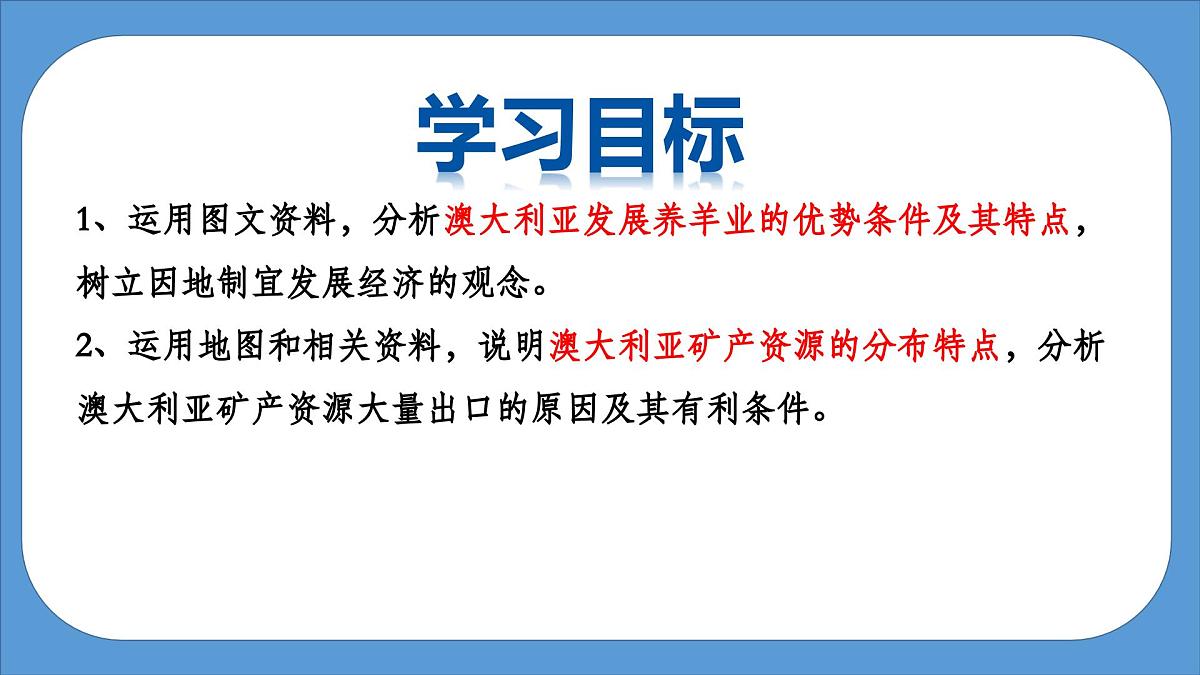 学习目标

1、运用图文资料，分析澳大利亚发展养羊业的优势条件及其特点，树立因地制宜发展经济的观念。

2、运用地图和相关资料，说明澳大利亚矿产资源的分布特点，分析澳大利亚矿产资源大量出口的原因及其有利条件。